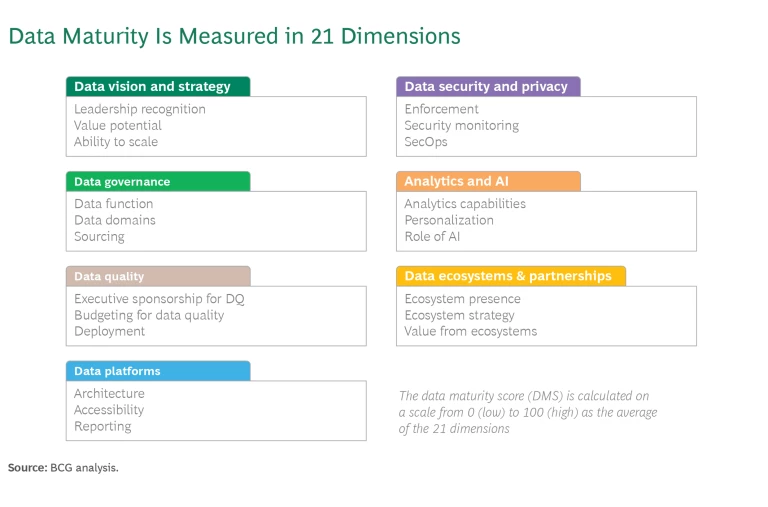 Data Maturity Is Measured in 21 Dimensions

Data vision and strategy
Leadership recognition
Value potential
Ability to scale

Data governance
Data function
Data domains
Sourcing

Data quality
Executive sponsorship for DQ
Budgeting for data quality
Deployment

Data platforms
Architecture
Accessibility
Reporting

Data security and privacy
Enforcement
Security monitoring
SecOps

Analytics and AI
Analytics capabilities
Personalization
Role of AI

Data ecosystems & partnerships
Ecosystem presence
Ecosystem strategy
Value from ecosystems

The data maturity score (DMS) is calculated on a scale from 0 (low) to 100 (high) as the average of the 21 dimensions

Source: BCG analysis.